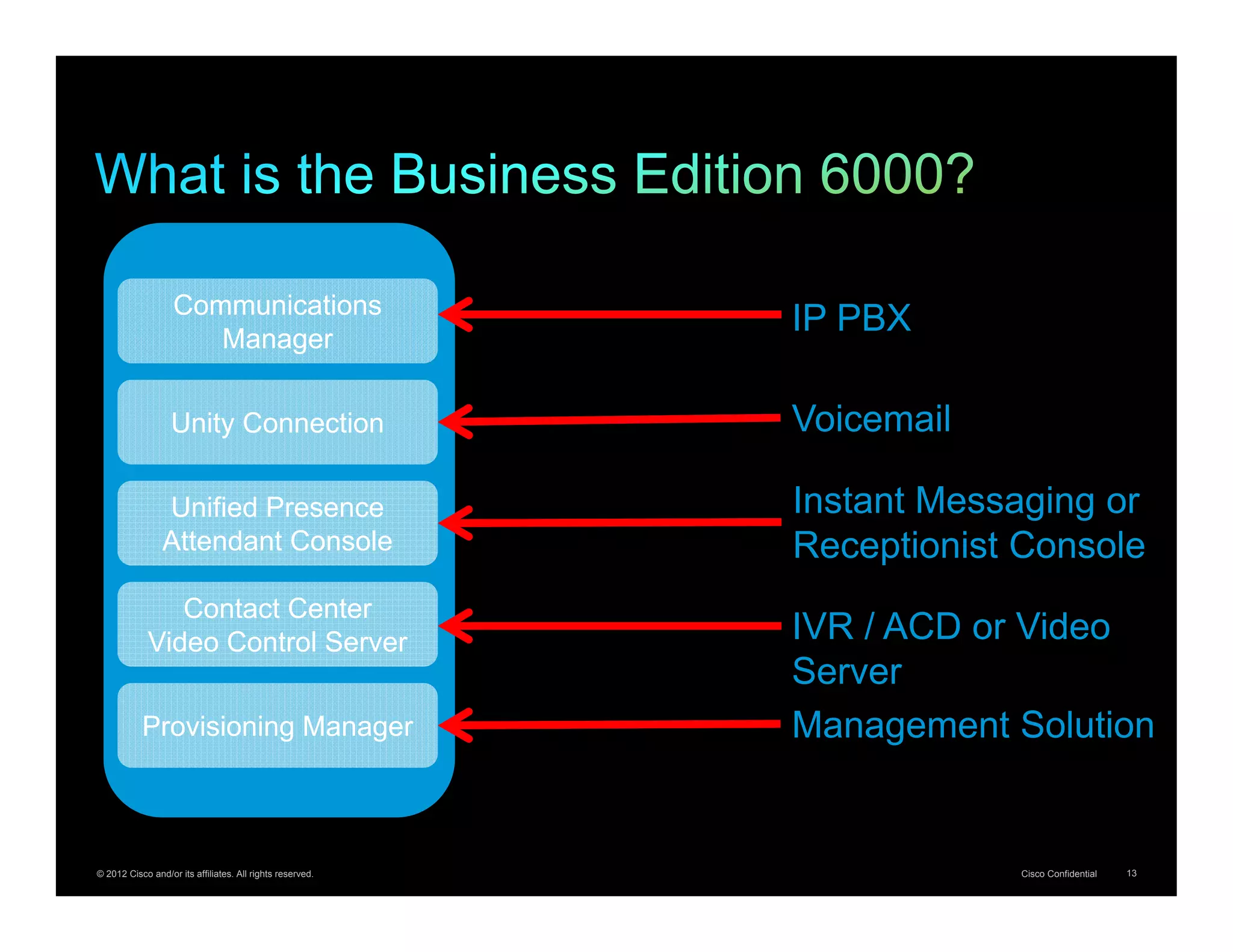 What is the Business Edition 6000?

Communications Manager

Unity Connection

Unified Presence Attendant Console

Contact Center Video Control Server

Provisioning Manager

IP PBX

Voicemail

Instant Messaging or Receptionist Console

IVR / ACD or Video Server

Management Solution

© 2012 Cisco and/or its affiliates. All rights reserved.

Cisco Confidential 13